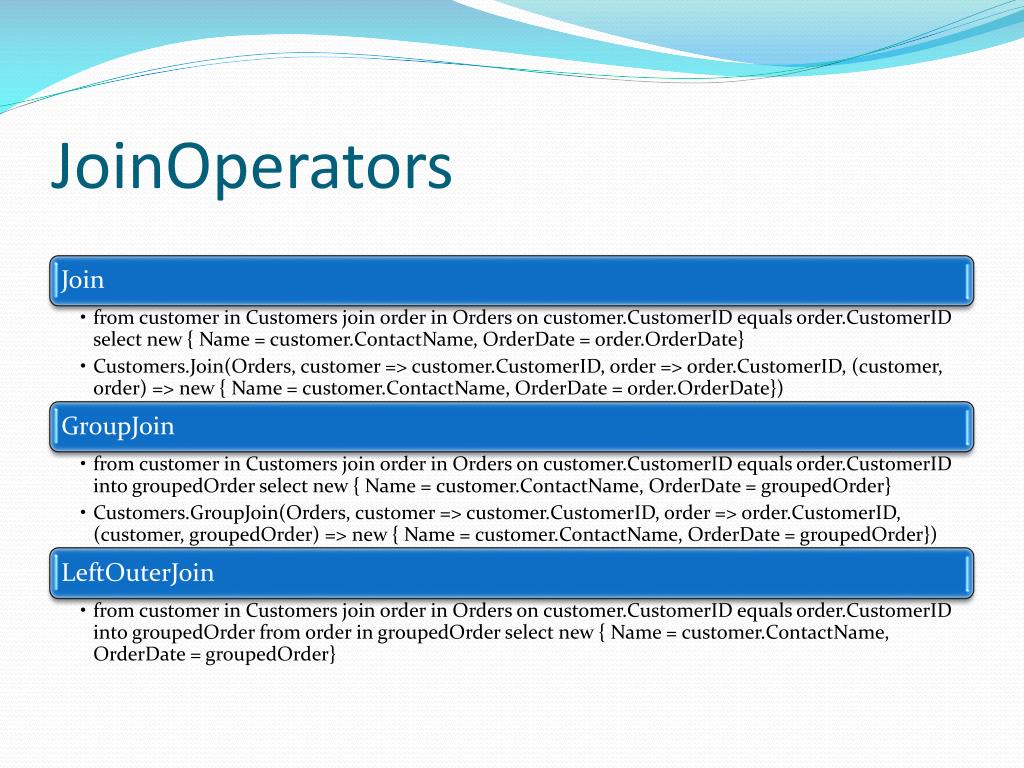 JoinOperators

Join

• from customer in Customers join order in Orders on customer.CustomerID equals order.CustomerID select new { Name = customer.ContactName, OrderDate = order.OrderDate}
• Customers.Join(Orders, customer => customer.CustomerID, order => order.CustomerID, (customer, order) => new { Name = customer.ContactName, OrderDate = order.OrderDate})

GroupJoin

• from customer in Customers join order in Orders on customer.CustomerID equals order.CustomerID into groupedOrder select new { Name = customer.ContactName, OrderDate = groupedOrder}
• Customers.GroupJoin(Orders, customer => customer.CustomerID, order => order.CustomerID, (customer, groupedOrder) => new { Name = customer.ContactName, OrderDate = groupedOrder})

LeftOuterJoin

• from customer in Customers join order in Orders on customer.CustomerID equals order.CustomerID into groupedOrder from order in groupedOrder select new { Name = customer.ContactName, OrderDate = groupedOrder}